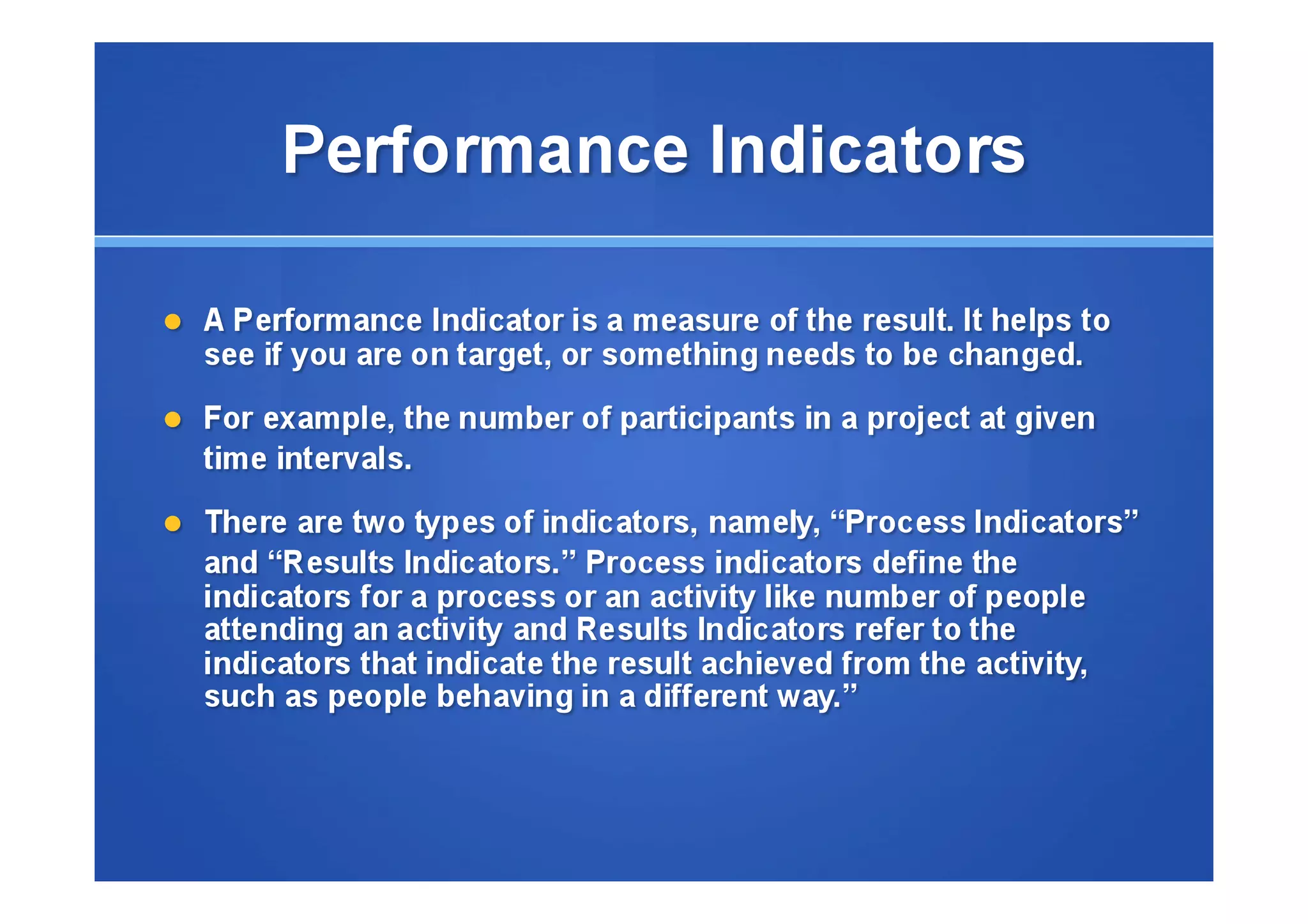 Performance Indicators

- A Performance Indicator is a measure of the result. It helps to see if you are on target, or something needs to be changed.

- For example, the number of participants in a project at given time intervals.

- There are two types of indicators, namely, “Process Indicators” and “Results Indicators.” Process indicators define the indicators for a process or an activity like number of people attending an activity and Results Indicators refer to the indicators that indicate the result achieved from the activity, such as people behaving in a different way.”